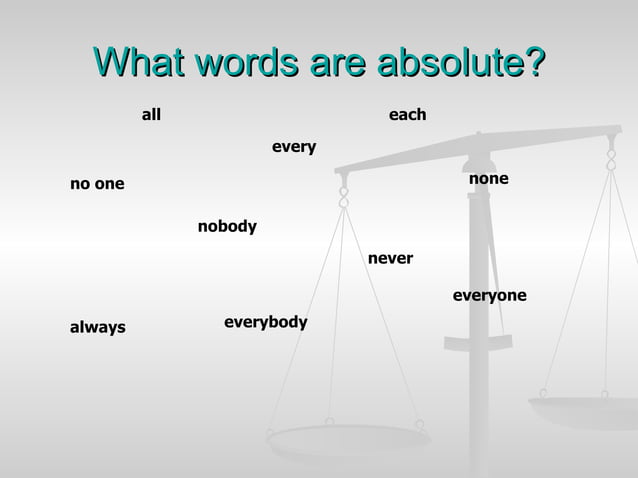 What words are absolute?

all

each

every

no one

none

nobody

never

everyone

always

everybody